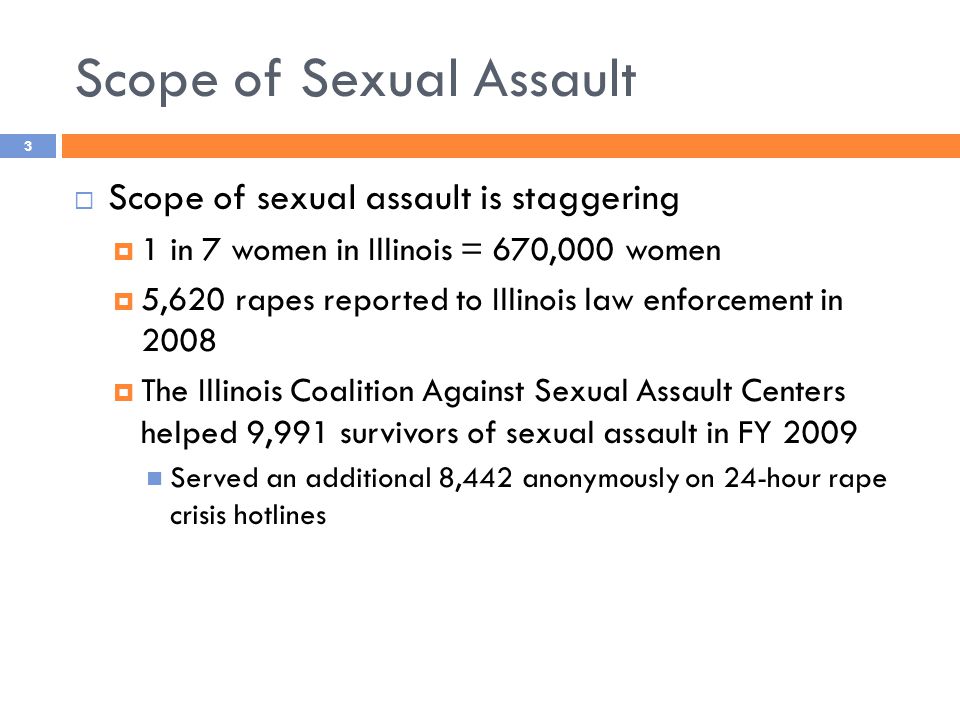 Scope of Sexual Assault

3

Scope of sexual assault is staggering

1 in 7 women in Illinois = 670,000 women

5,620 rapes reported to Illinois law enforcement in 2008

The Illinois Coalition Against Sexual Assault Centers helped 9,991 survivors of sexual assault in FY 2009

Served an additional 8,442 anonymously on 24-hour rape crisis hotlines